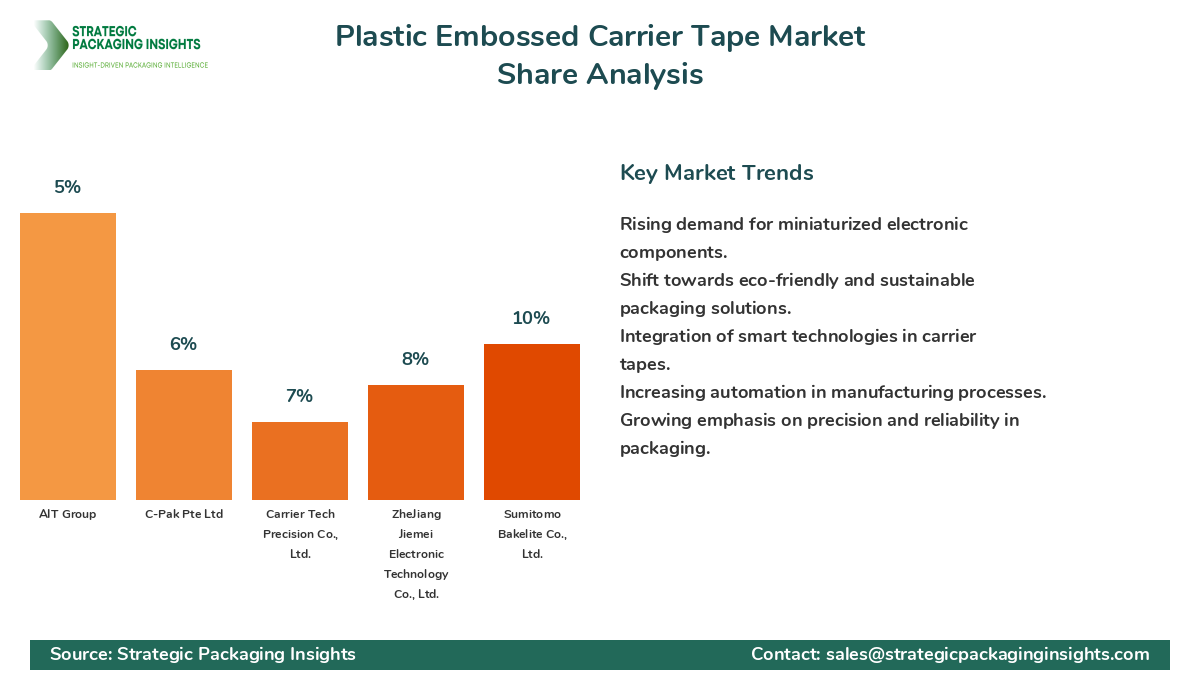 STRATEGIC PACKAGING INSIGHTS
INSIGHT-DRIVEN PACKAGING INTELLIGENCE

Plastic Embossed Carrier Tape Market Share Analysis

5%
6%
7%
8%
10%

AIT Group
C-Pak Pte Ltd
Carrier Tech Precision Co., Ltd.
ZheJiang Jiemei Electronic Technology Co., Ltd.
Sumitomo Bakelite Co., Ltd.

Key Market Trends

Rising demand for miniaturized electronic components.
Shift towards eco-friendly and sustainable packaging solutions.
Integration of smart technologies in carrier tapes.
Increasing automation in manufacturing processes.
Growing emphasis on precision and reliability in packaging.

Source: Strategic Packaging Insights
Contact: sales@strategicpackaginginsights.com